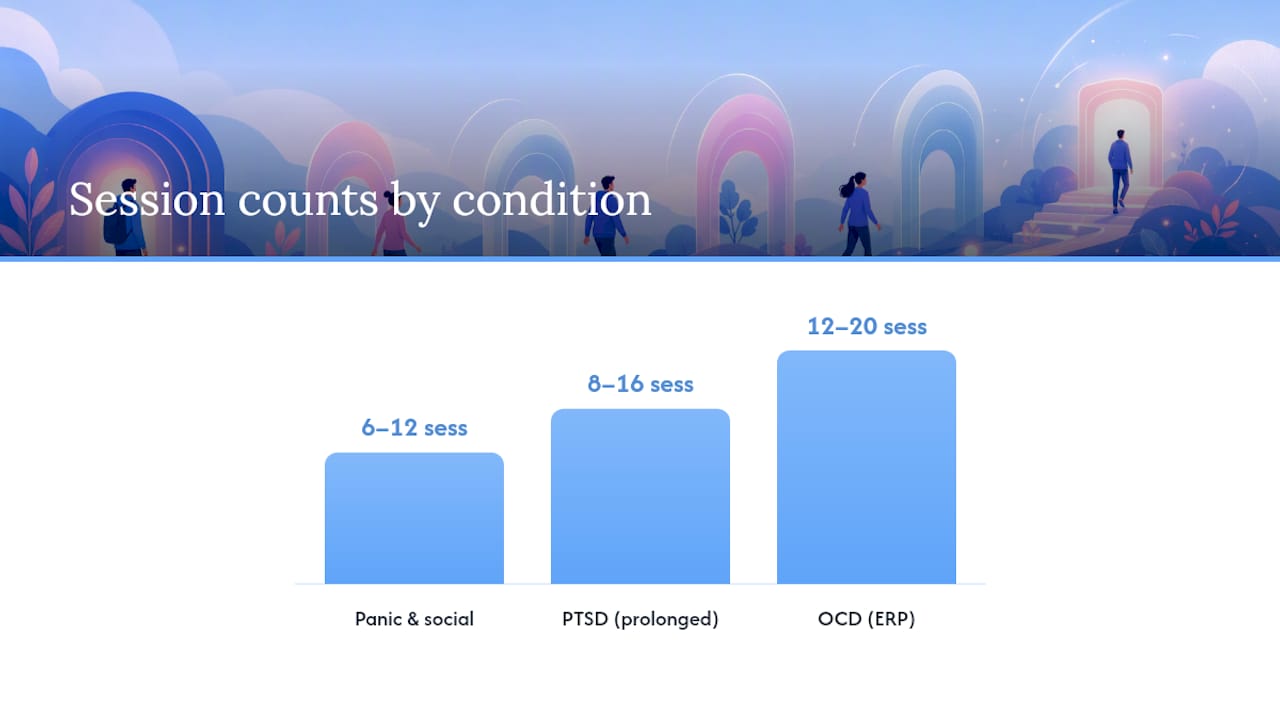 Session counts by condition

6–12 sess

8–16 sess

12–20 sess

Panic & social

PTSD (prolonged)

OCD (ERP)